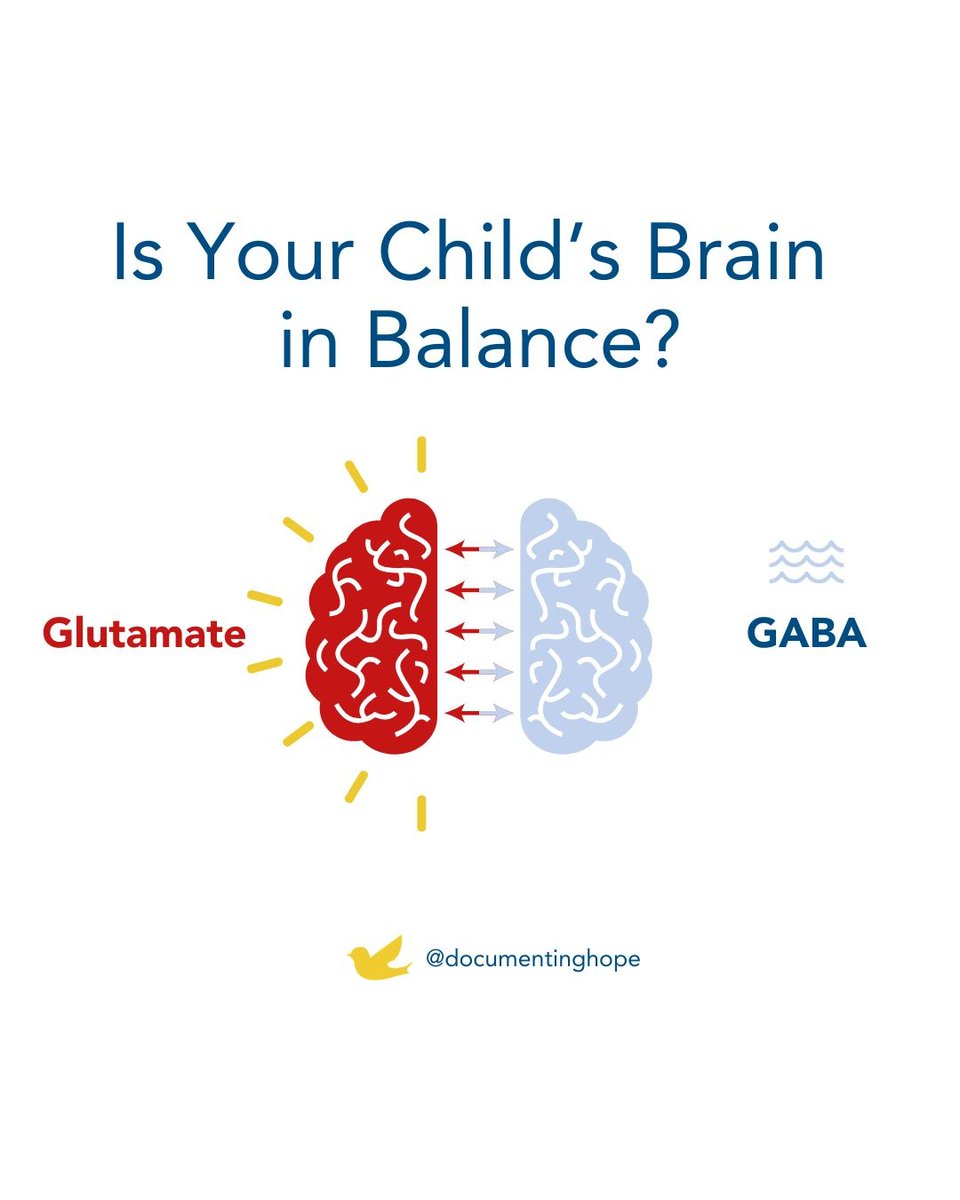 Is Your Child's Brain in Balance?

Glutamate

GABA

@documentinghope